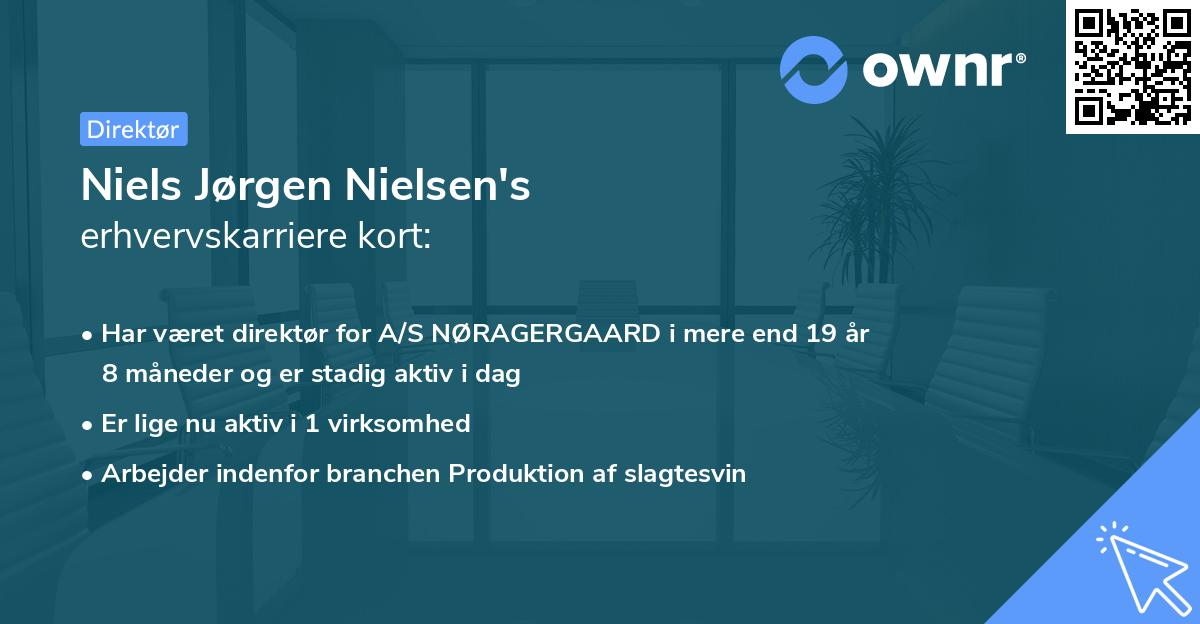 ownr®

Direktør

Niels Jørgen Nielsen's
erhvervskarriere kort:

• Har været direktør for A/S NØRAGERGAARD i mere end 19 år 8 måneder og er stadig aktiv i dag
• Er lige nu aktiv i 1 virksomhed
• Arbejder indenfor branchen Produktion af slagtesvin